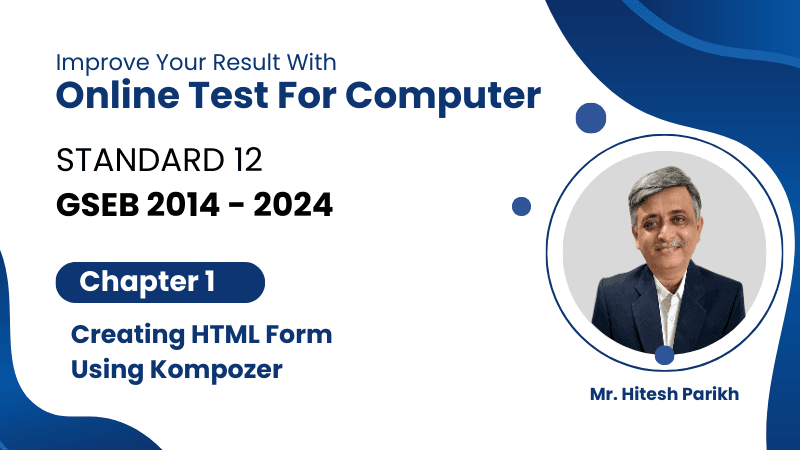 Improve Your Result With
Online Test For Computer

STANDARD 12
GSEB 2014 - 2024

Chapter 1

Creating HTML Form Using Kompozer

Mr. Hitesh Parikh